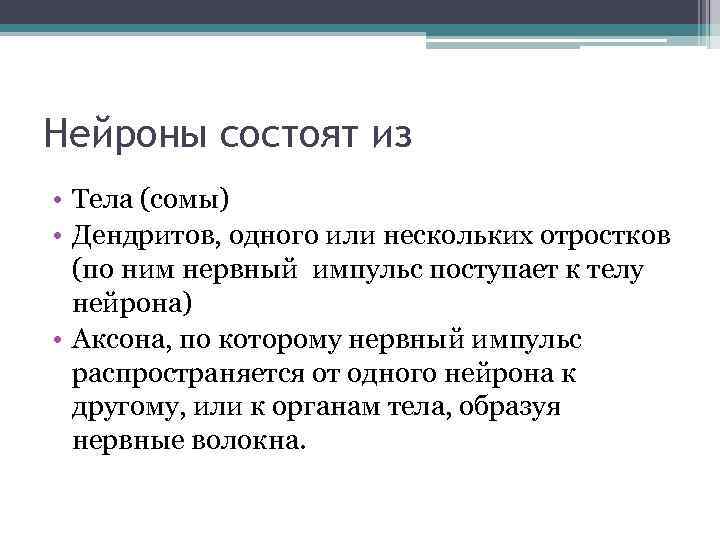 Нейроны состоят из

• Тела (сомы)
• Дендритов, одного или нескольких отростков (по ним нервный импульс поступает к телу нейрона)
• Аксона, по которому нервный импульс распространяется от одного нейрона к другому, или к органам тела, образуя нервные волокна.